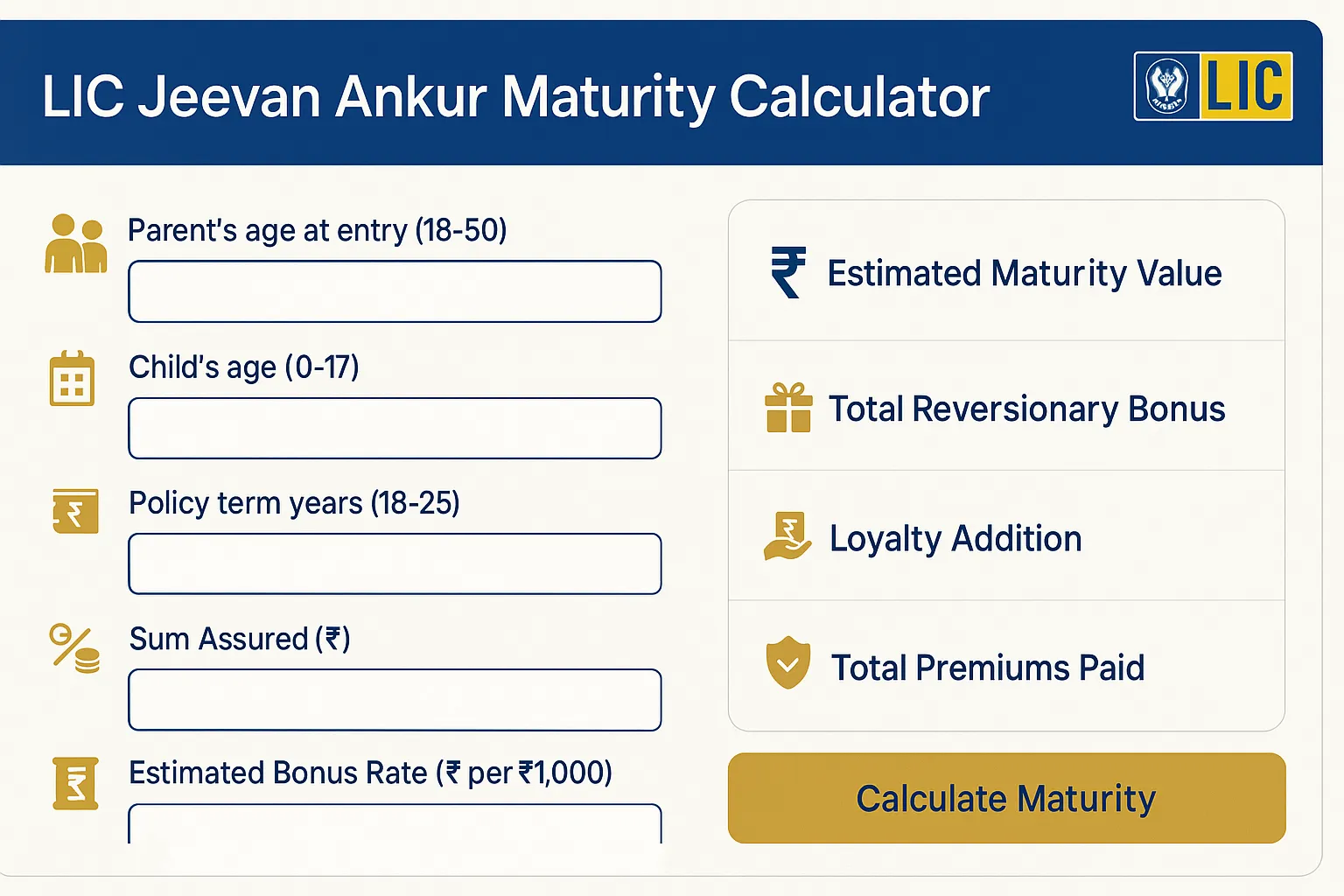 LIC Jeevan Ankur Maturity Calculator

LIC

Parent's age at entry (18-50)

Child's age (0-17)

Policy term years (18-25)

Sum Assured (₹)

Estimated Bonus Rate (₹ per ₹1,000)

₹ Estimated Maturity Value

Total Reversionary Bonus

Loyalty Addition

Total Premiums Paid

Calculate Maturity